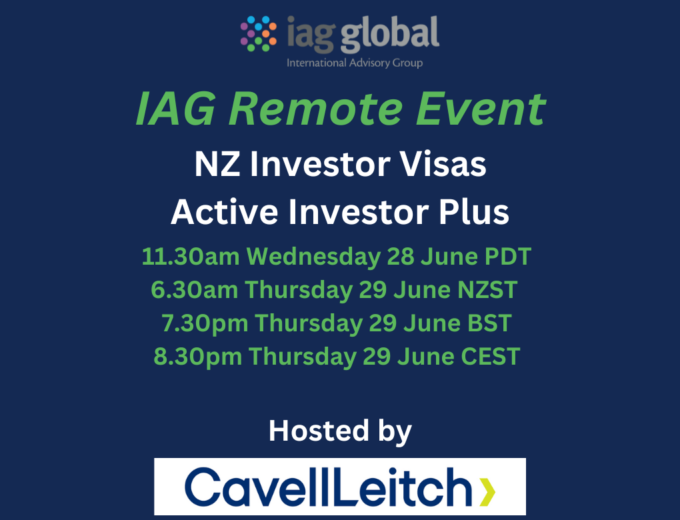 iag global
International Advisory Group

IAG Remote Event

NZ Investor Visas
Active Investor Plus

11.30am Wednesday 28 June PDT
6.30am Thursday 29 June NZST
7.30pm Thursday 29 June BST
8.30pm Thursday 29 June CEST

Hosted by

CavellLeitch